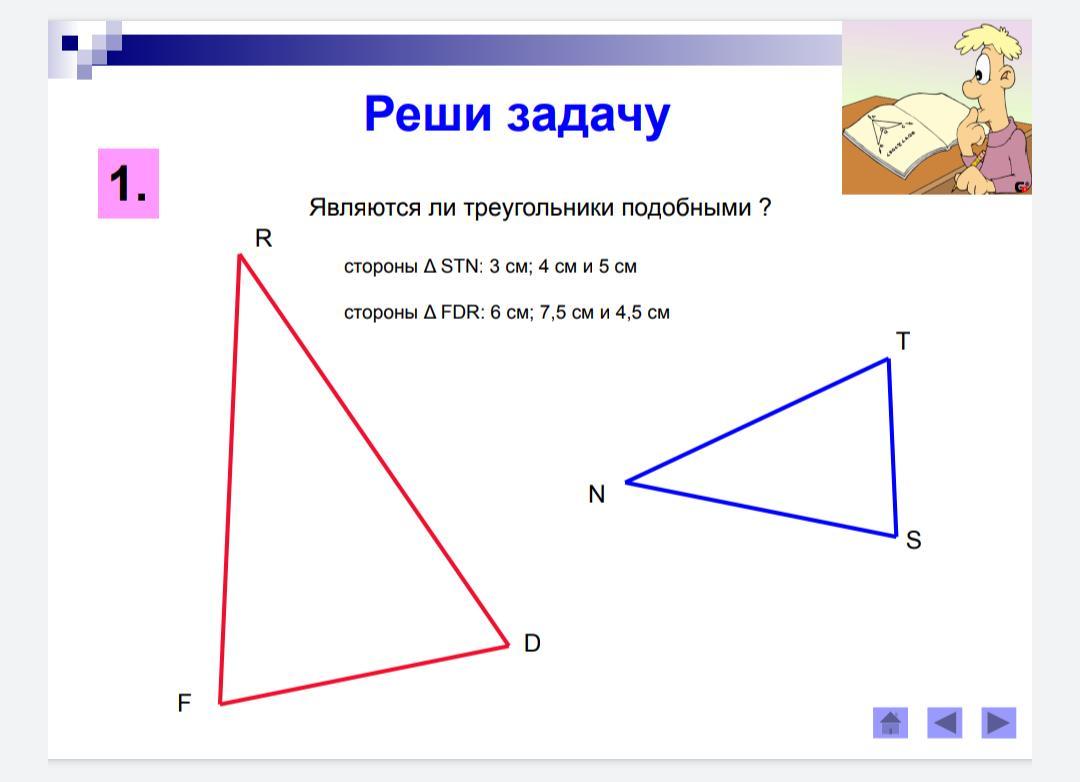 Реши задачу

1.

Являются ли треугольники подобными ?

стороны Δ STN: 3 см; 4 см и 5 см

стороны Δ FDR: 6 см; 7,5 см и 4,5 см

R

F

D

T

N

S